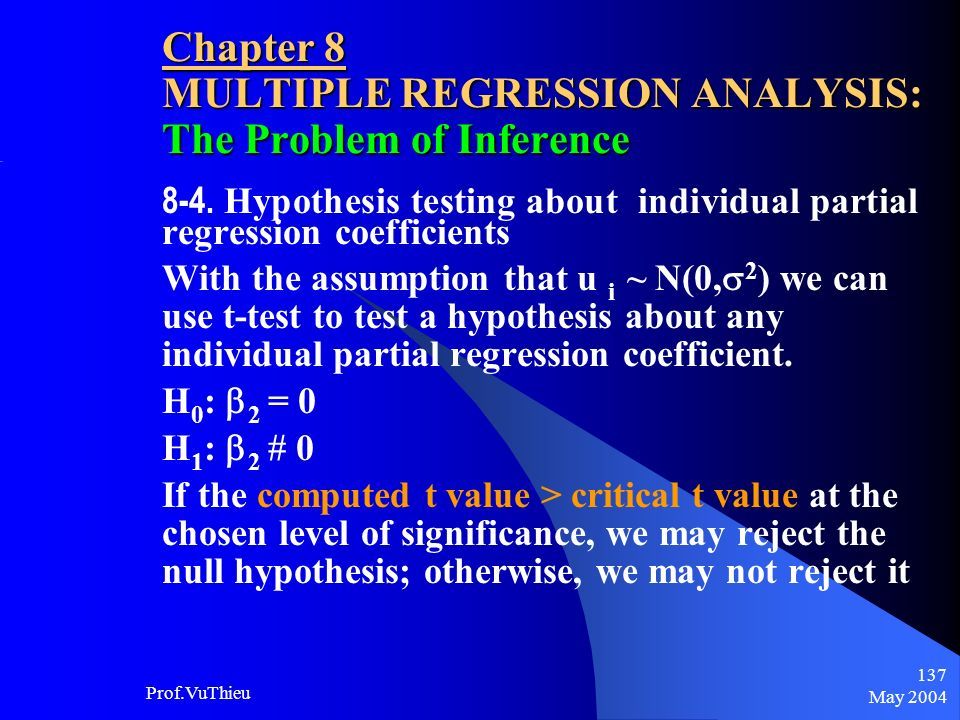 Chapter 8
MULTIPLE REGRESSION ANALYSIS:
The Problem of Inference

8-4. Hypothesis testing about individual partial regression coefficients

With the assumption that $u_i \sim N(0,\sigma^2)$ we can use t-test to test a hypothesis about any individual partial regression coefficient.

$H_0$: $\beta_2 = 0$

$H_1$: $\beta_2$ # 0

If the computed t value > critical t value at the chosen level of significance, we may reject the null hypothesis; otherwise, we may not reject it

Prof.VuThieu

137
May 2004